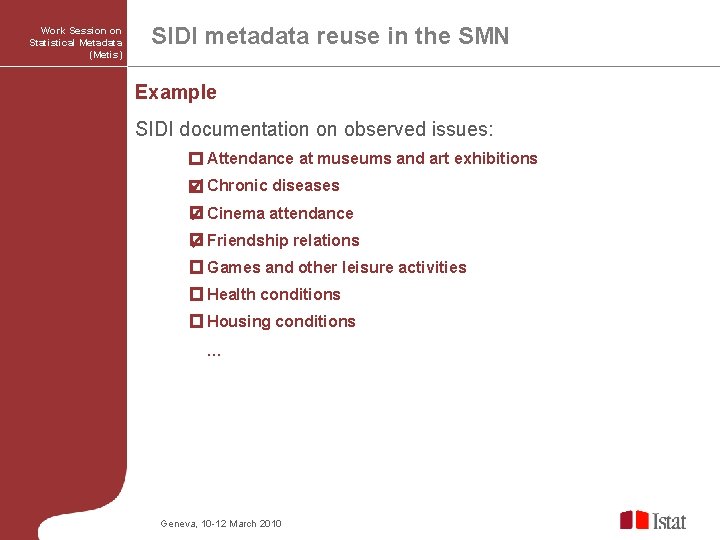 Work Session on Statistical Metadata (Metis)

SIDI metadata reuse in the SMN

Example

SIDI documentation on observed issues:

☐ Attendance at museums and art exhibitions
☑ Chronic diseases
☑ Cinema attendance
☑ Friendship relations
☐ Games and other leisure activities
☐ Health conditions
☐ Housing conditions
...

Geneva, 10-12 March 2010

Istat